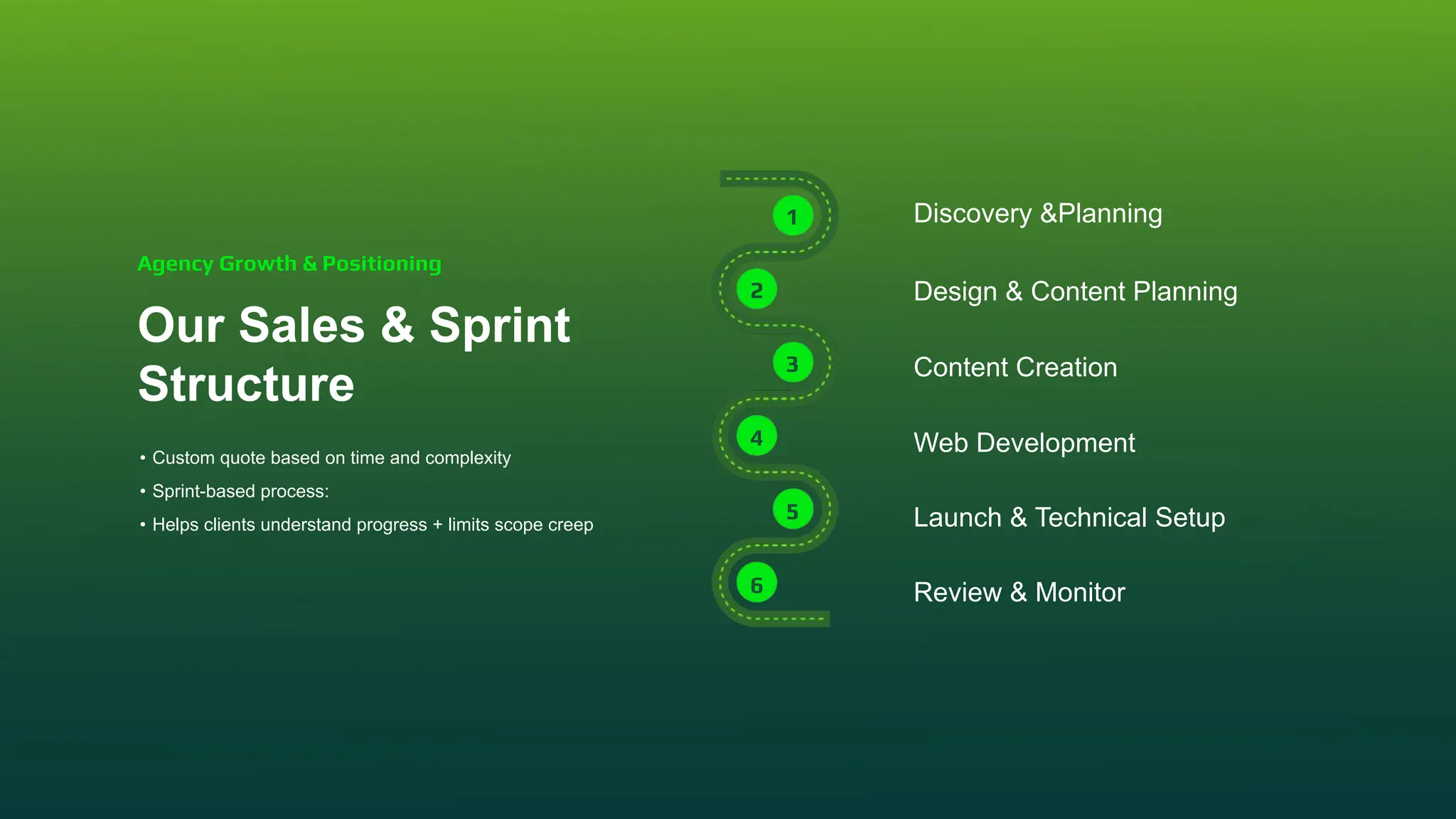 Agency Growth & Positioning

Our Sales & Sprint Structure

• Custom quote based on time and complexity
• Sprint-based process:
• Helps clients understand progress + limits scope creep

1 Discovery &Planning
2 Design & Content Planning
3 Content Creation
4 Web Development
5 Launch & Technical Setup
6 Review & Monitor